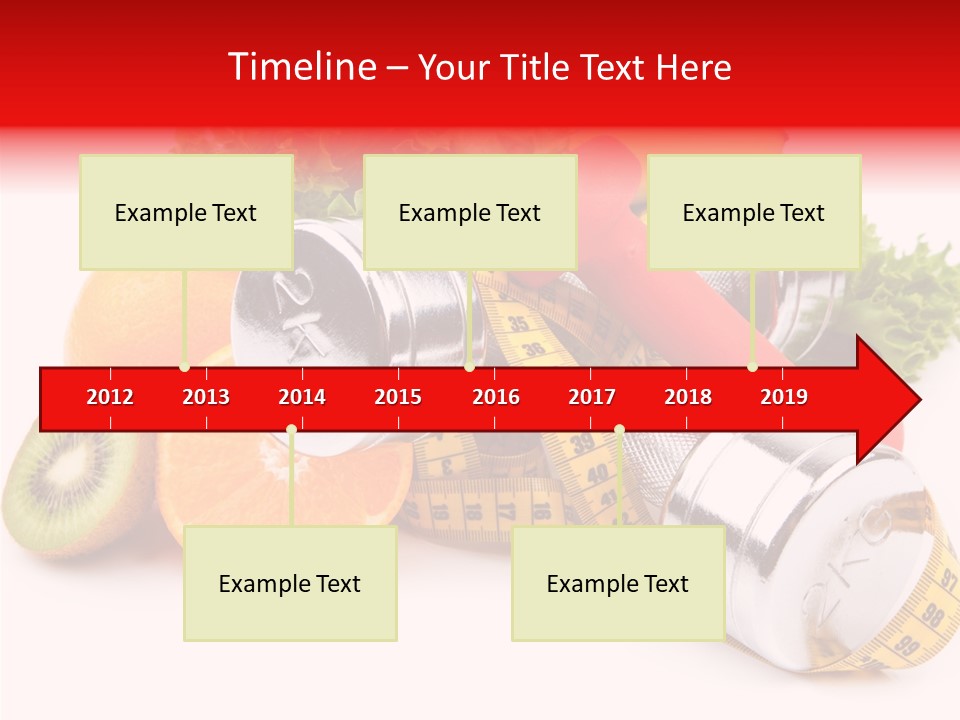 Timeline – Your Title Text Here

Example Text

Example Text

Example Text

2012 2013 2014 2015 2016 2017 2018 2019

Example Text

Example Text